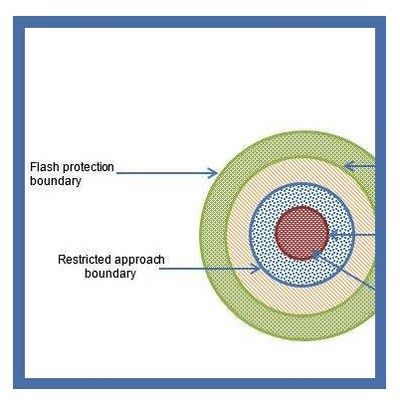 Flash protection boundary

Restricted approach boundary